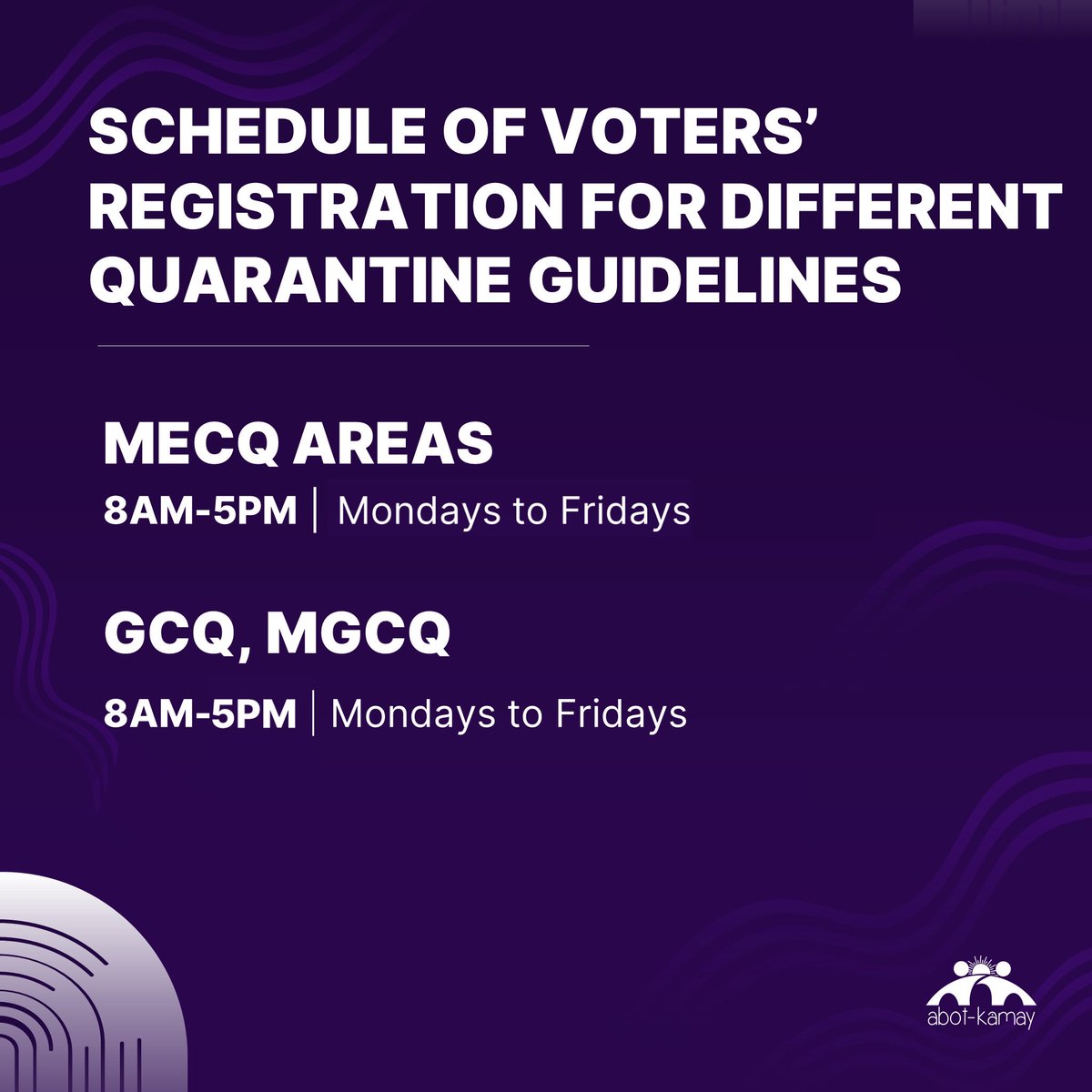 SCHEDULE OF VOTERS' REGISTRATION FOR DIFFERENT QUARANTINE GUIDELINES

MECQ AREAS

8AM-5PM | Mondays to Fridays

GCQ, MGCQ

8AM-5PM | Mondays to Fridays

abot-kamay